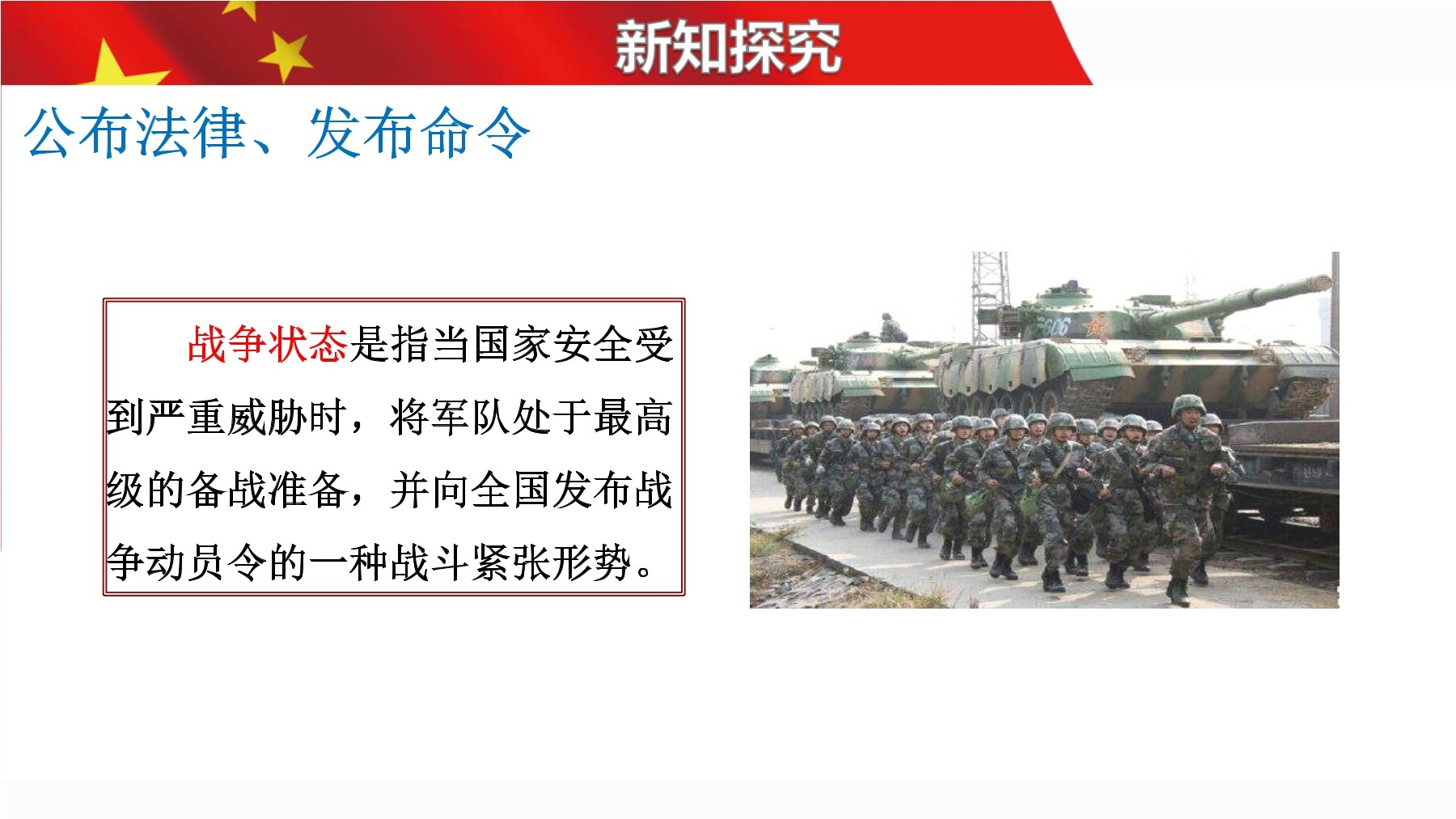 新知探究

公布法律、发布命令

战争状态是指当国家安全受到严重威胁时，将军队处于最高级的备战准备，并向全国发布战争动员令的一种战斗紧张形势。

606